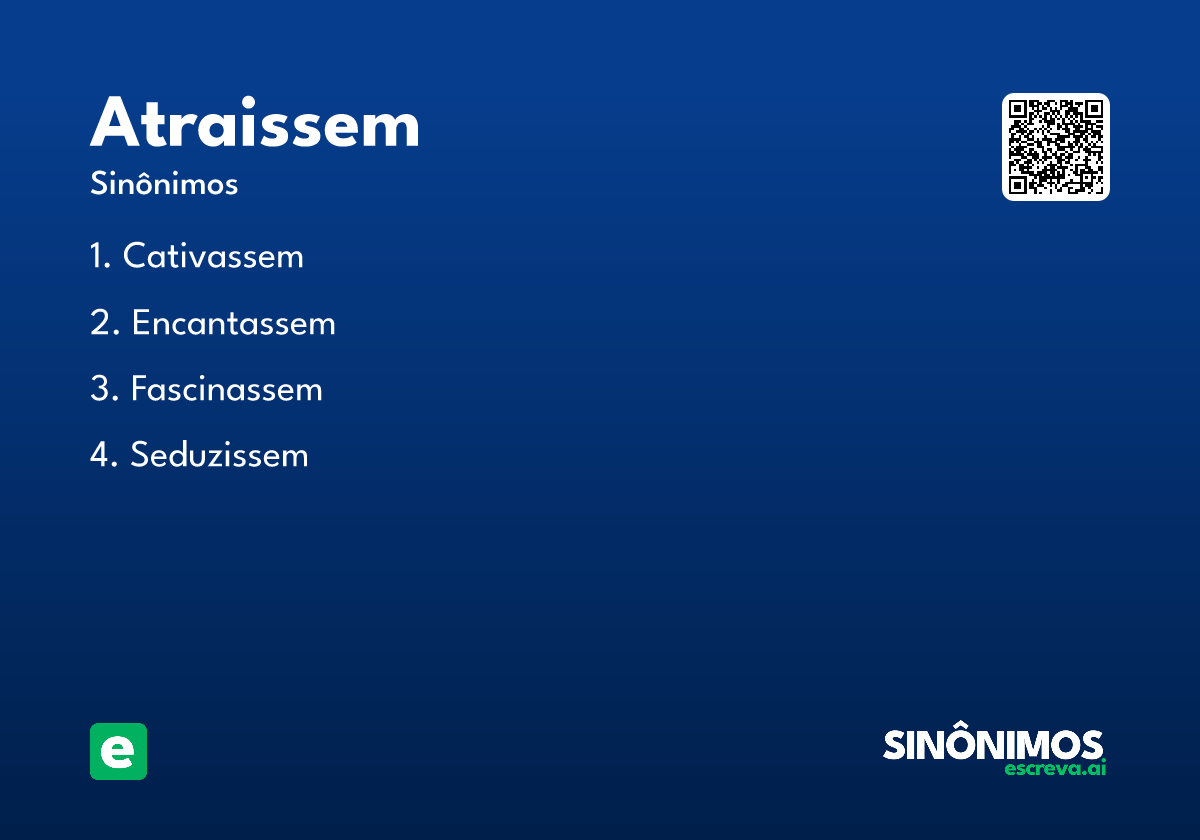 Atraissem
Sinônimos

1. Cativassem
2. Encantassem
3. Fascinassem
4. Seduzissem

e

SINÔNIMOS
escreva.ai